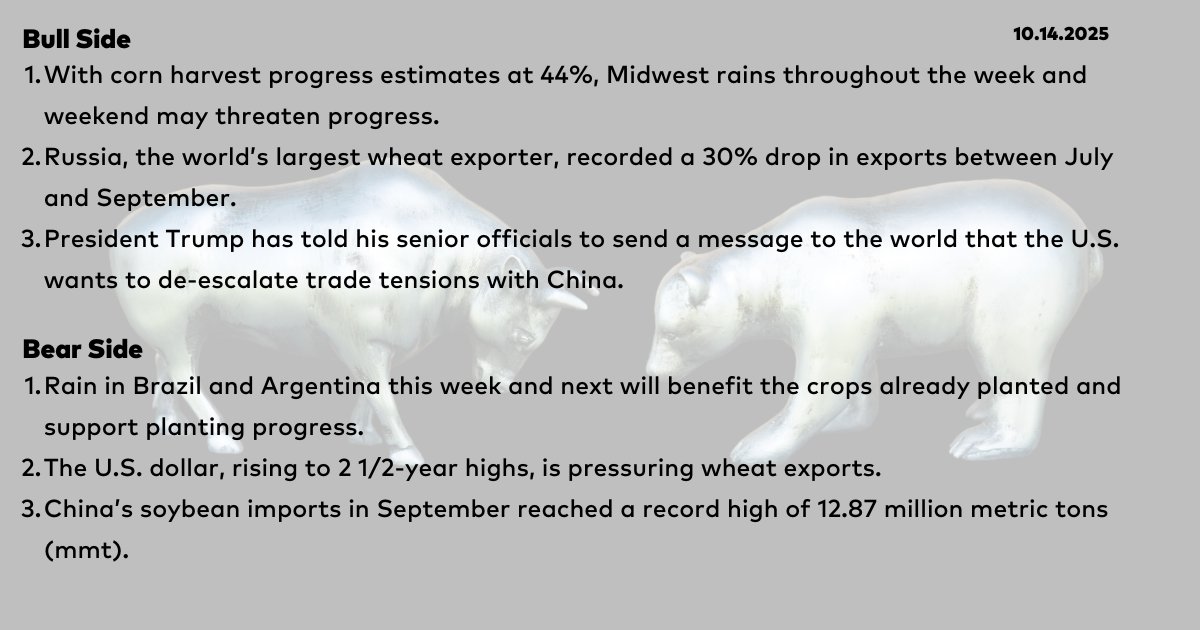 Bull Side

10.14.2025

1. With corn harvest progress estimates at 44%, Midwest rains throughout the week and weekend may threaten progress.
2. Russia, the world's largest wheat exporter, recorded a 30% drop in exports between July and September.
3. President Trump has told his senior officials to send a message to the world that the U.S. wants to de-escalate trade tensions with China.

Bear Side

1. Rain in Brazil and Argentina this week and next will benefit the crops already planted and support planting progress.
2. The U.S. dollar, rising to 2 1/2-year highs, is pressuring wheat exports.
3. China's soybean imports in September reached a record high of 12.87 million metric tons (mmt).